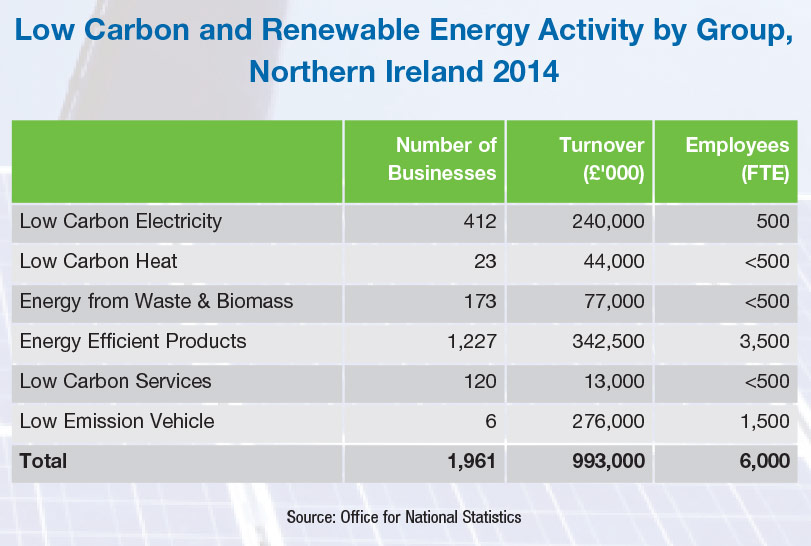 Low Carbon and Renewable Energy Activity by Group, Northern Ireland 2014

| | Number of Businesses | Turnover (£'000) | Employees (FTE) |
|---|---|---|---|
| Low Carbon Electricity | 412 | 240,000 | 500 |
| Low Carbon Heat | 23 | 44,000 | <500 |
| Energy from Waste & Biomass | 173 | 77,000 | <500 |
| Energy Efficient Products | 1,227 | 342,500 | 3,500 |
| Low Carbon Services | 120 | 13,000 | <500 |
| Low Emission Vehicle | 6 | 276,000 | 1,500 |
| **Total** | **1,961** | **993,000** | **6,000** |

Source: Office for National Statistics